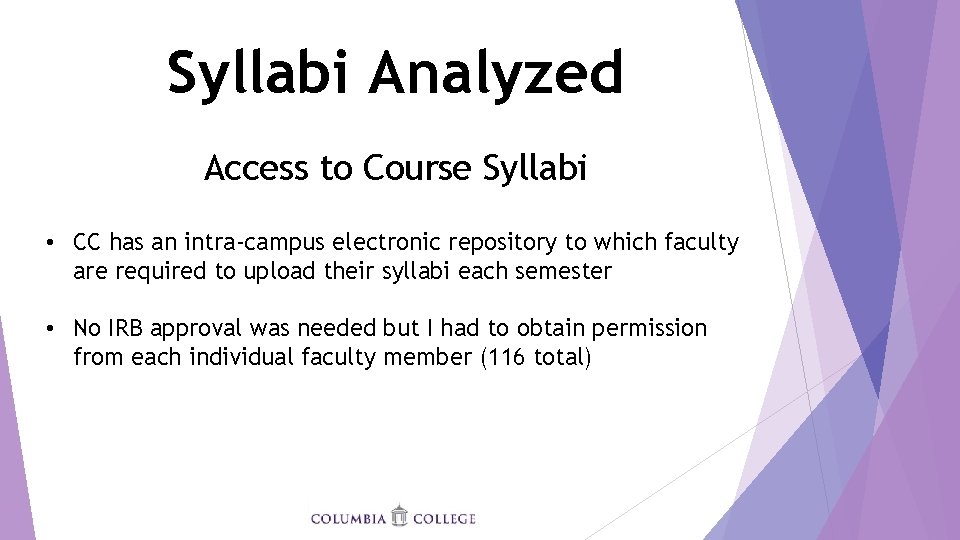 Syllabi Analyzed

Access to Course Syllabi

• CC has an intra-campus electronic repository to which faculty are required to upload their syllabi each semester

• No IRB approval was needed but I had to obtain permission from each individual faculty member (116 total)

COLUMBIA COLLEGE